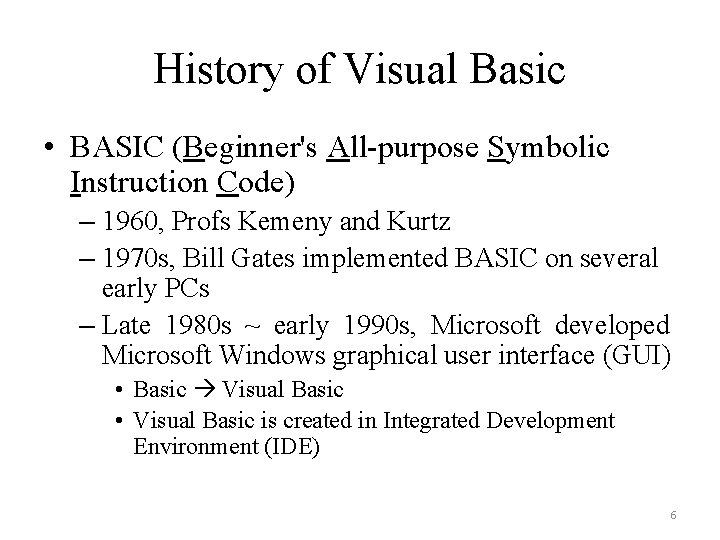 History of Visual Basic

• BASIC (Beginner's All-purpose Symbolic Instruction Code)
– 1960, Profs Kemeny and Kurtz
– 1970s, Bill Gates implemented BASIC on several early PCs
– Late 1980s ~ early 1990s, Microsoft developed Microsoft Windows graphical user interface (GUI)
• Basic → Visual Basic
• Visual Basic is created in Integrated Development Environment (IDE)

6